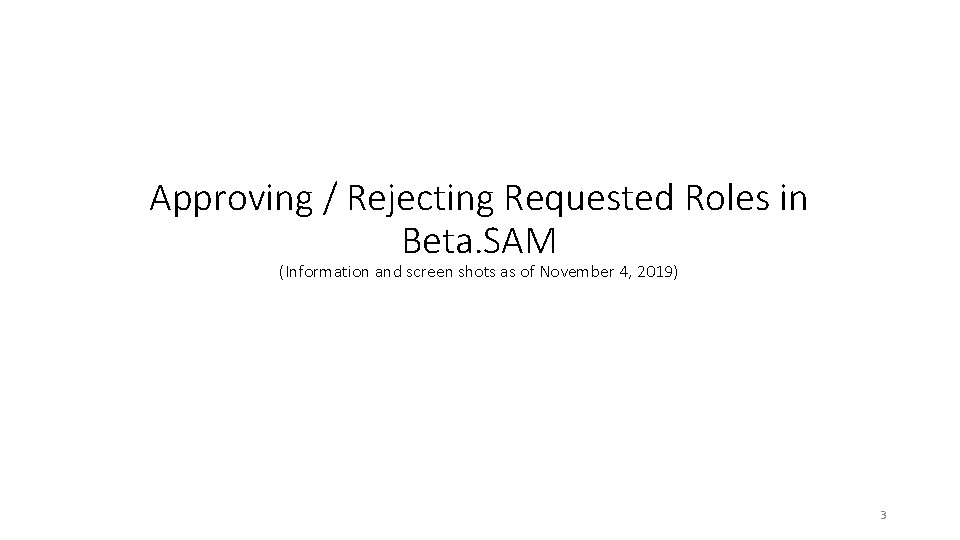 Approving / Rejecting Requested Roles in Beta.SAM

(Information and screen shots as of November 4, 2019)

3